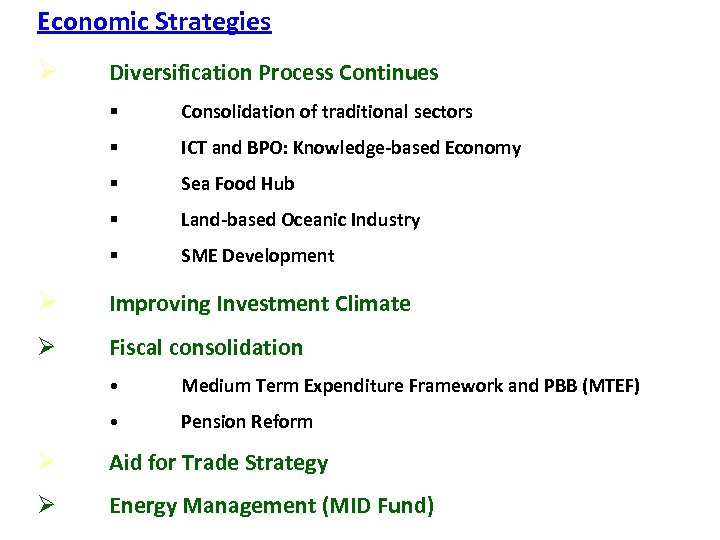 Economic Strategies

➢ Diversification Process Continues

▪ Consolidation of traditional sectors

▪ ICT and BPO: Knowledge-based Economy

▪ Sea Food Hub

▪ Land-based Oceanic Industry

▪ SME Development

➢ Improving Investment Climate

➢ Fiscal consolidation

• Medium Term Expenditure Framework and PBB (MTEF)

• Pension Reform

➢ Aid for Trade Strategy

➢ Energy Management (MID Fund)